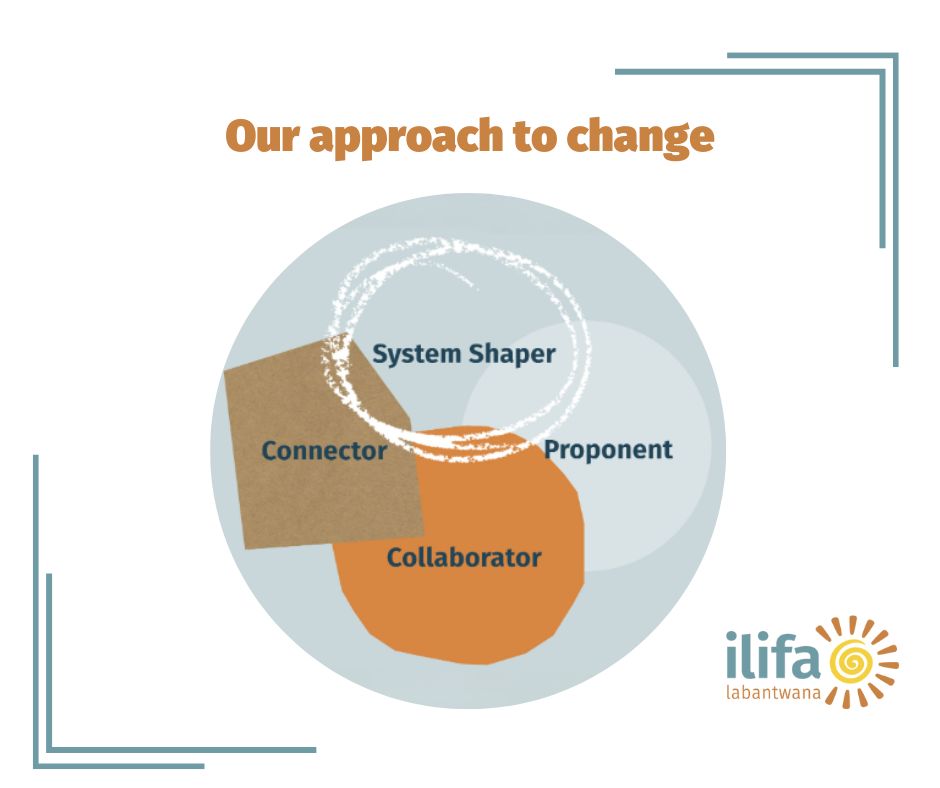 Our approach to change

System Shaper

Connector

Proponent

Collaborator

ilifa
labantwana